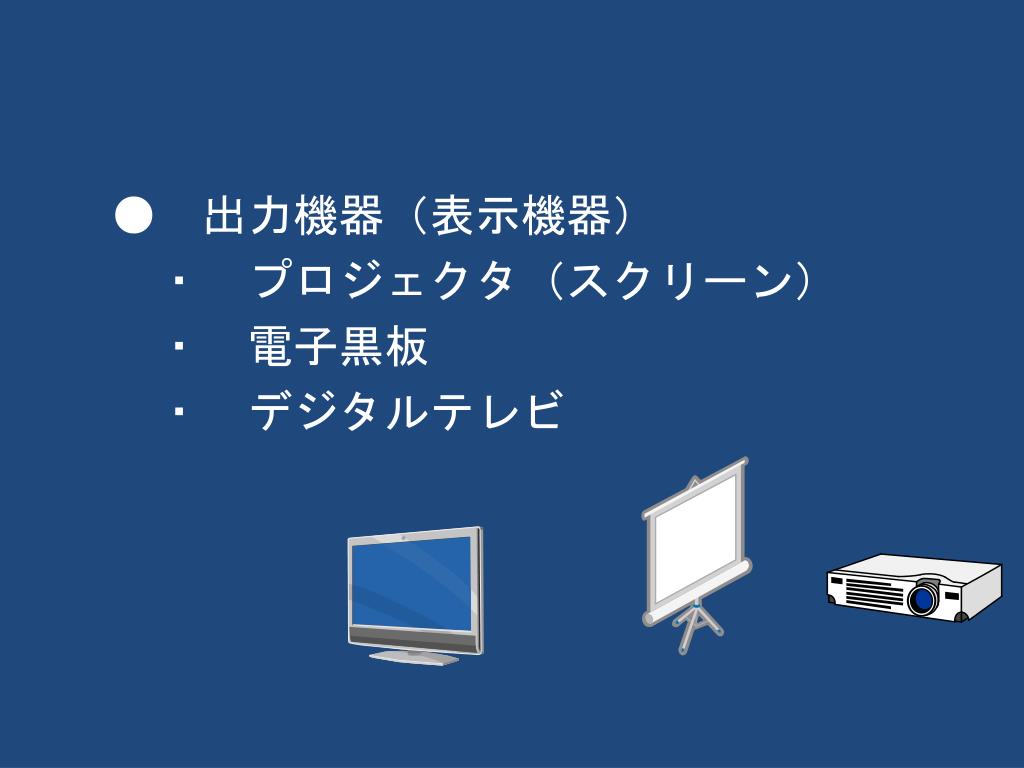 ● 出力機器（表示機器）

・ プロジェクタ（スクリーン）

・ 電子黒板

・ デジタルテレビ